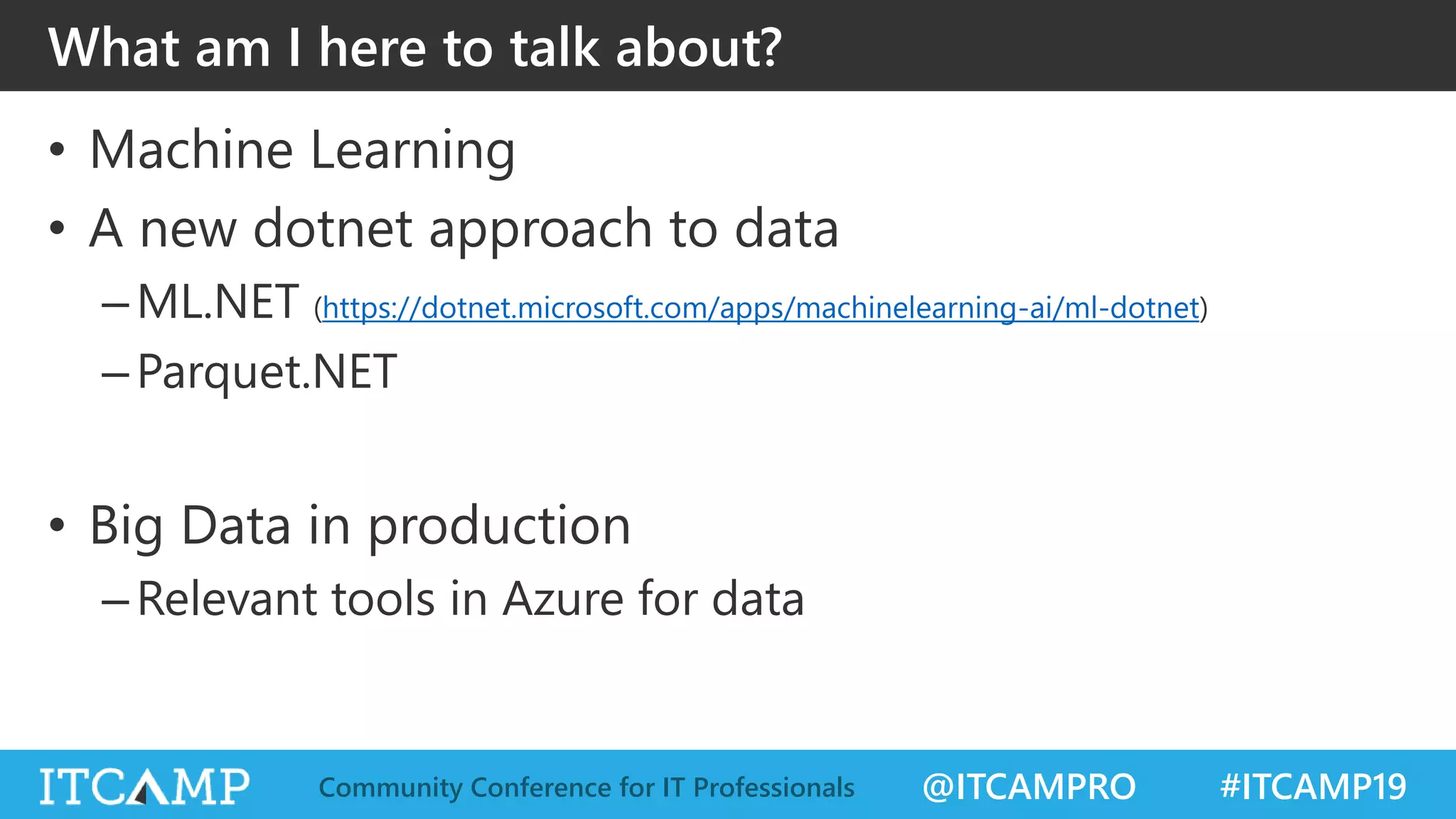 What am I here to talk about?

• Machine Learning
• A new dotnet approach to data
– ML.NET (https://dotnet.microsoft.com/apps/machinelearning-ai/ml-dotnet)
– Parquet.NET

• Big Data in production
– Relevant tools in Azure for data

ITCAMP Community Conference for IT Professionals @ITCAMPRO #ITCAMP19